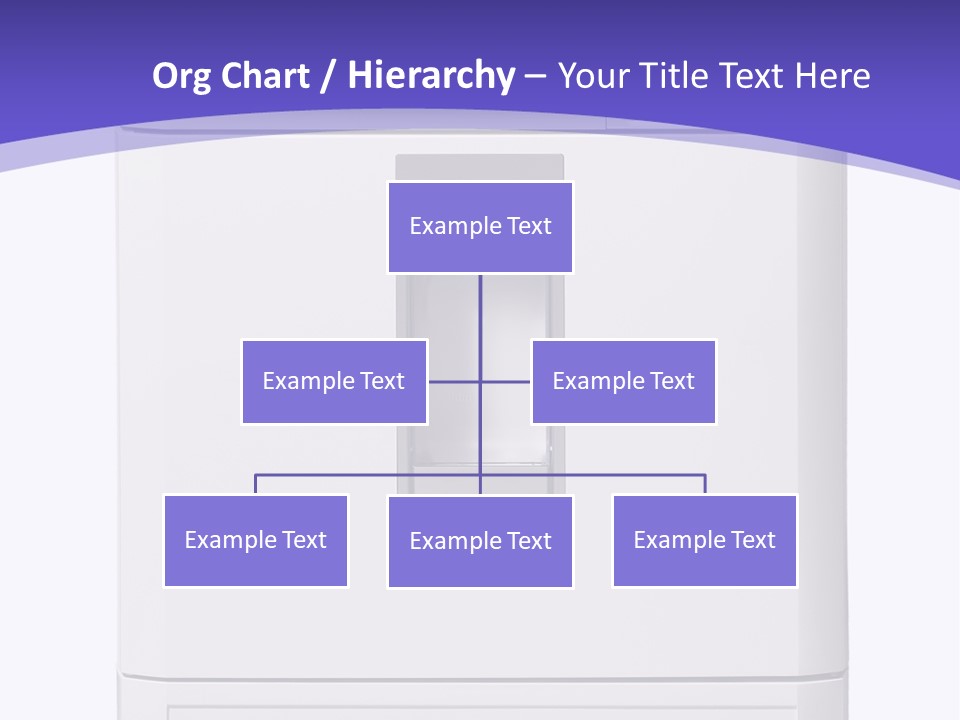 Org Chart / Hierarchy – Your Title Text Here

Example Text

Example Text

Example Text

Example Text

Example Text

Example Text